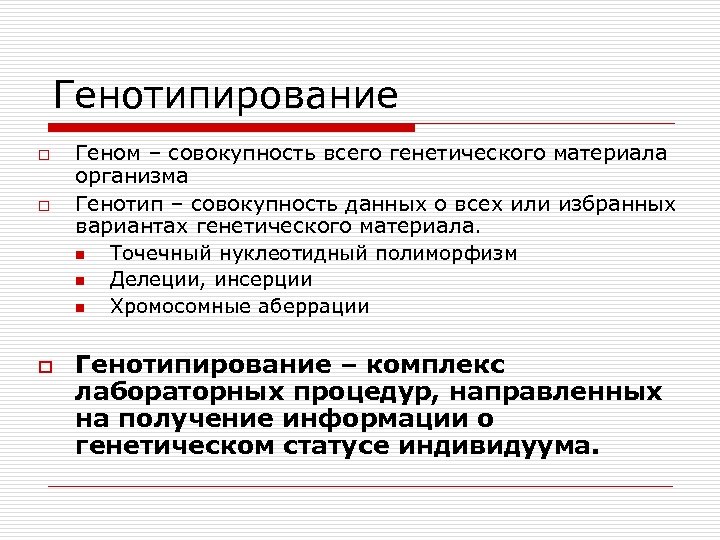 Генотипирование

Геном – совокупность всего генетического материала организма

Генотип – совокупность данных о всех или избранных вариантах генетического материала.

Точечный нуклеотидный полиморфизм

Делеции, инсерции

Хромосомные аберрации

Генотипирование – комплекс лабораторных процедур, направленных на получение информации о генетическом статусе индивидуума.